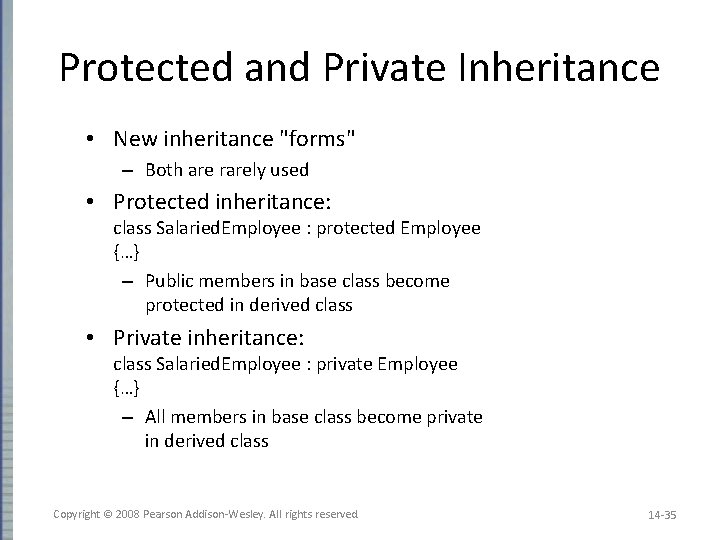 Protected and Private Inheritance

• New inheritance "forms"

– Both are rarely used

• Protected inheritance:
class SalariedEmployee : protected Employee
{…}

– Public members in base class become protected in derived class

• Private inheritance:
class SalariedEmployee : private Employee
{…}

– All members in base class become private in derived class

Copyright © 2008 Pearson Addison-Wesley. All rights reserved

14-35